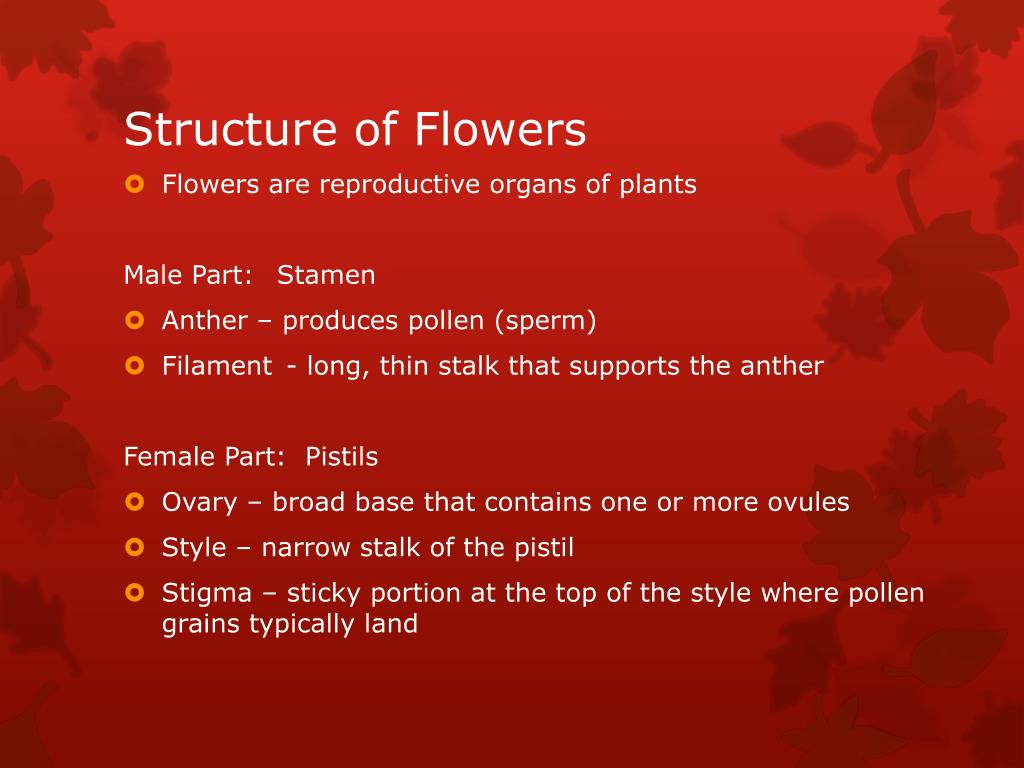 Structure of Flowers

Flowers are reproductive organs of plants

Male Part: Stamen

Anther – produces pollen (sperm)

Filament - long, thin stalk that supports the anther

Female Part: Pistils

Ovary – broad base that contains one or more ovules

Style – narrow stalk of the pistil

Stigma – sticky portion at the top of the style where pollen grains typically land